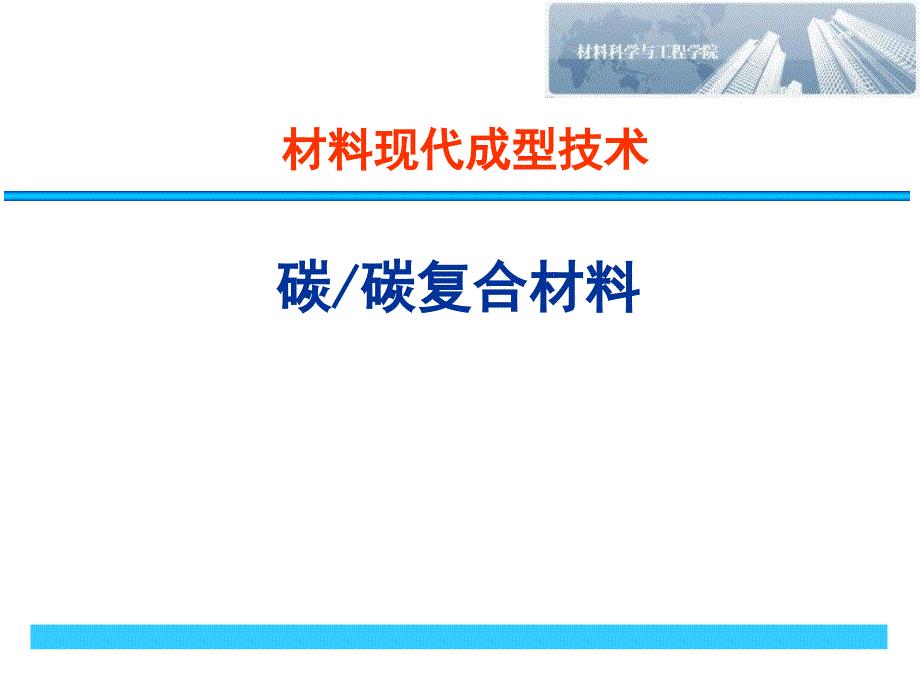 材料科学与工程学院

材料现代成型技术

碳/碳复合材料